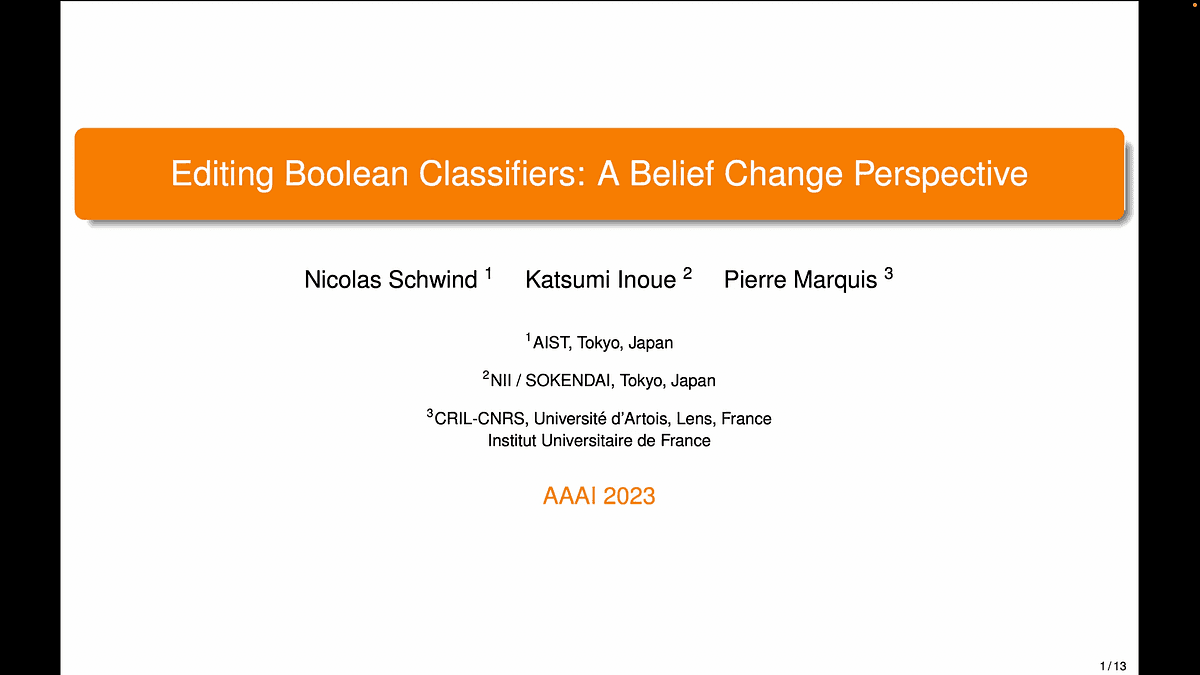 Editing Boolean Classifiers: A Belief Change Perspective

Nicolas Schwind $^1$ Katsumi Inoue $^2$ Pierre Marquis $^3$

$^1$AIST, Tokyo, Japan

$^2$NII / SOKENDAI, Tokyo, Japan

$^3$CRIL-CNRS, Université d'Artois, Lens, France
Institut Universitaire de France

AAAI 2023

1 / 13